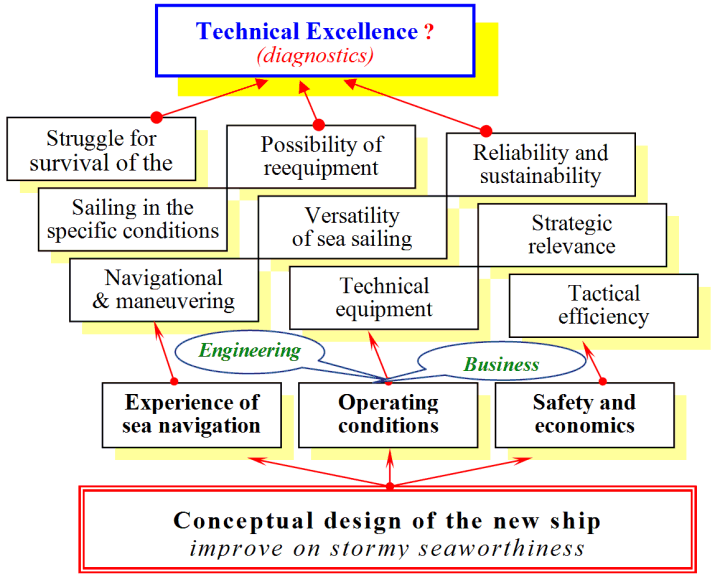 Technical Excellence ?
(diagnostics)

Struggle for survival of the

Possibility of reequipment

Reliability and sustainability

Sailing in the specific conditions

Versatility of sea sailing

Strategic relevance

Navigational & maneuvering

Technical equipment

Tactical efficiency

Engineering

Business

Experience of sea navigation

Operating conditions

Safety and economics

Conceptual design of the new ship
improve on stormy seaworthiness